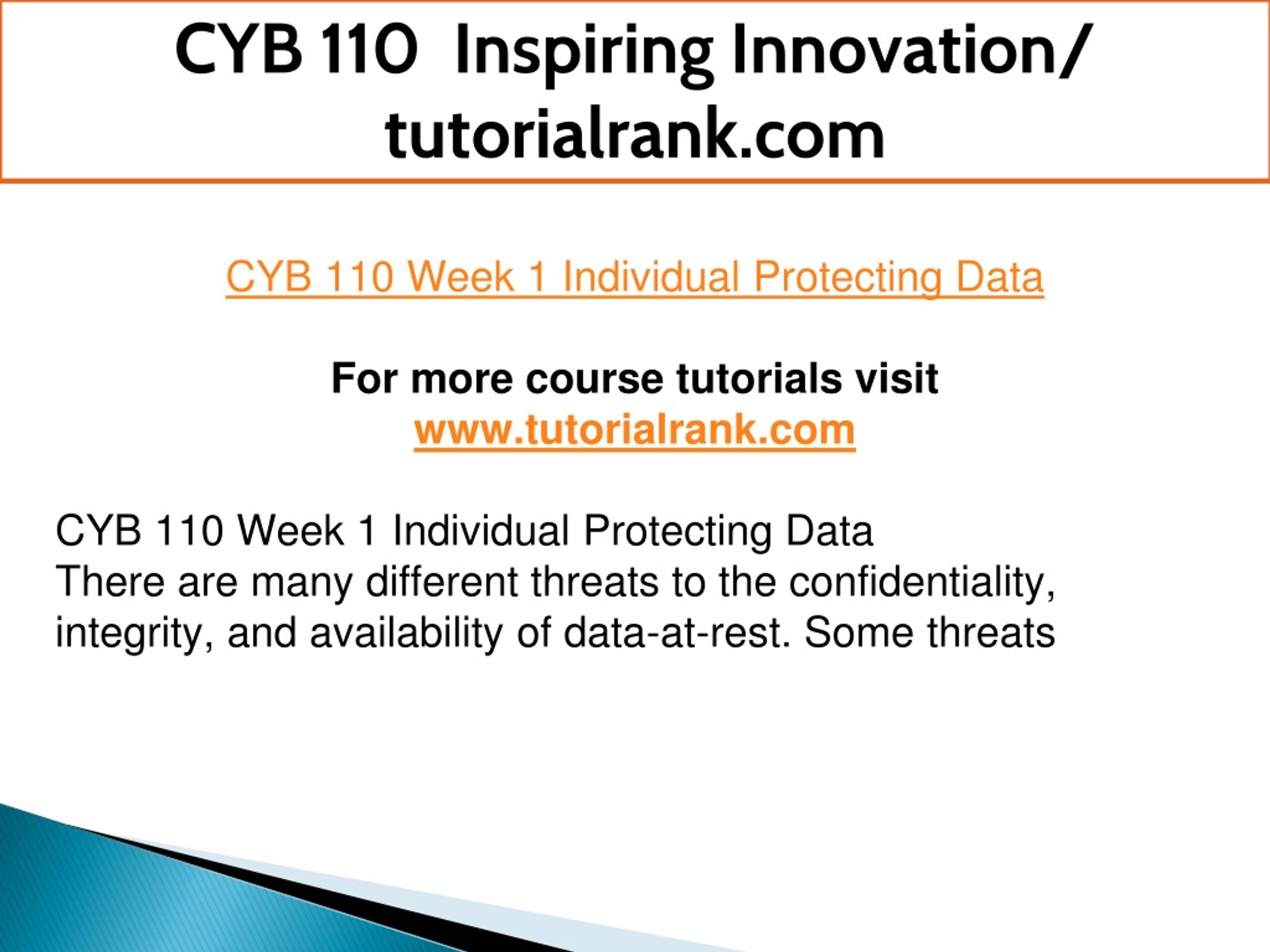 CYB 110 Inspiring Innovation/ tutorialrank.com

CYB 110 Week 1 Individual Protecting Data

For more course tutorials visit
www.tutorialrank.com

CYB 110 Week 1 Individual Protecting Data
There are many different threats to the confidentiality, integrity, and availability of data-at-rest. Some threats